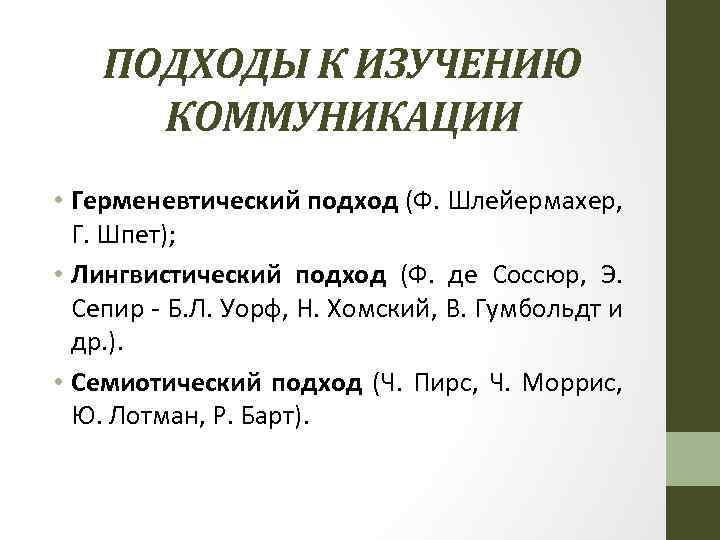 ПОДХОДЫ К ИЗУЧЕНИЮ КОММУНИКАЦИИ

• Герменевтический подход (Ф. Шлейермахер, Г. Шпет);

• Лингвистический подход (Ф. де Соссюр, Э. Сепир - Б.Л. Уорф, Н. Хомский, В. Гумбольдт и др.).

• Семиотический подход (Ч. Пирс, Ч. Моррис, Ю. Лотман, Р. Барт).